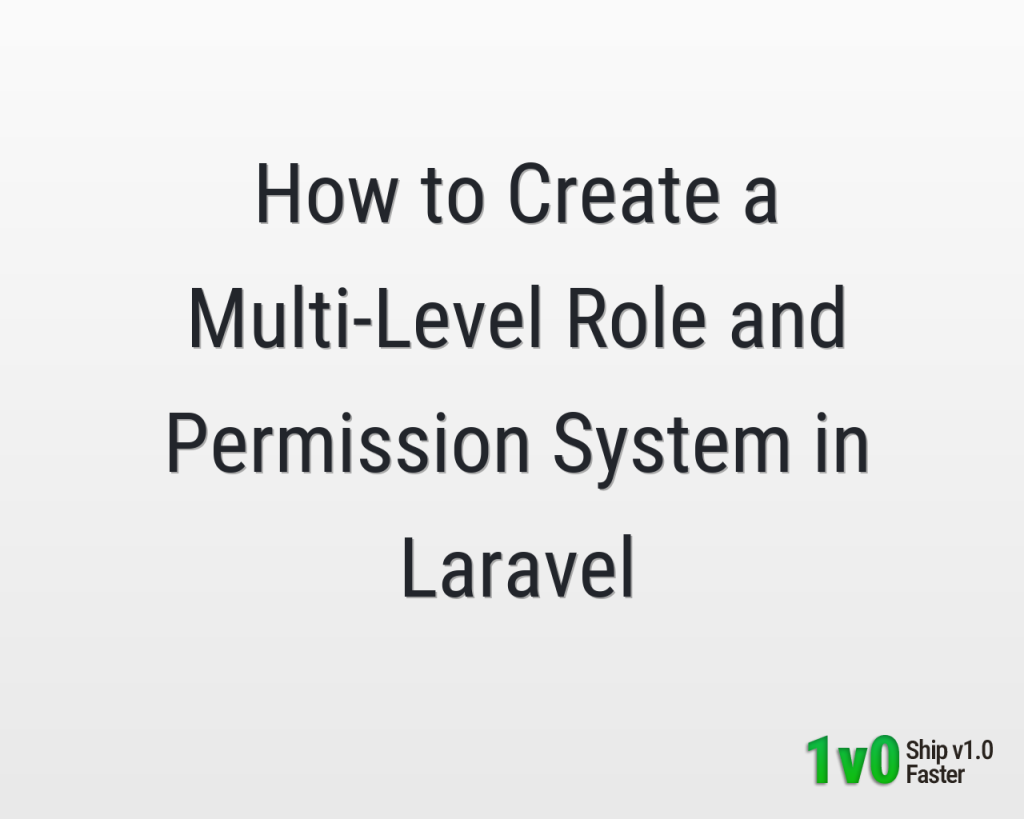 How to Create a Multi-Level Role and Permission System in Laravel

1v0 Ship v1.0 Faster